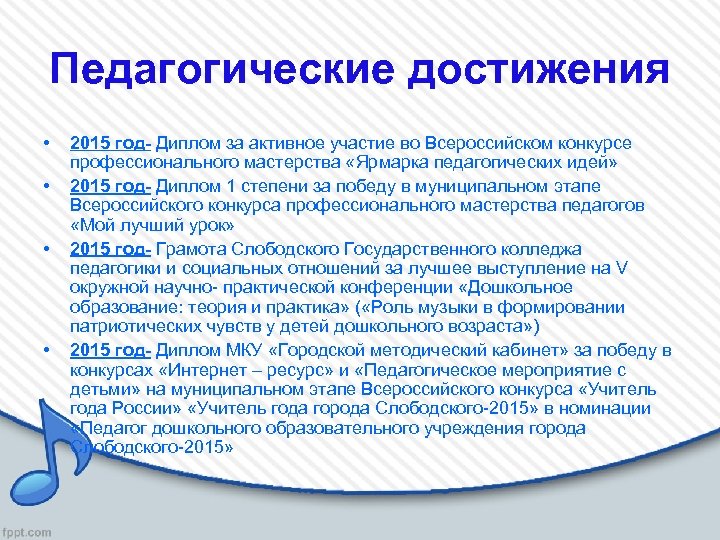 Педагогические достижения

• 2015 год- Диплом за активное участие во Всероссийском конкурсе профессионального мастерства «Ярмарка педагогических идей»
• 2015 год- Диплом 1 степени за победу в муниципальном этапе Всероссийского конкурса профессионального мастерства педагогов «Мой лучший урок»
• 2015 год- Грамота Слободского Государственного колледжа педагогики и социальных отношений за лучшее выступление на V окружной научно- практической конференции «Дошкольное образование: теория и практика» («Роль музыки в формировании патриотических чувств у детей дошкольного возраста»)
• 2015 год- Диплом МКУ «Городской методический кабинет» за победу в конкурсах «Интернет – ресурс» и «Педагогическое мероприятие с детьми» на муниципальном этапе Всероссийского конкурса «Учитель года России» «Учитель года города Слободского-2015» в номинации «Педагог дошкольного образовательного учреждения города Слободского-2015»

fppt.com